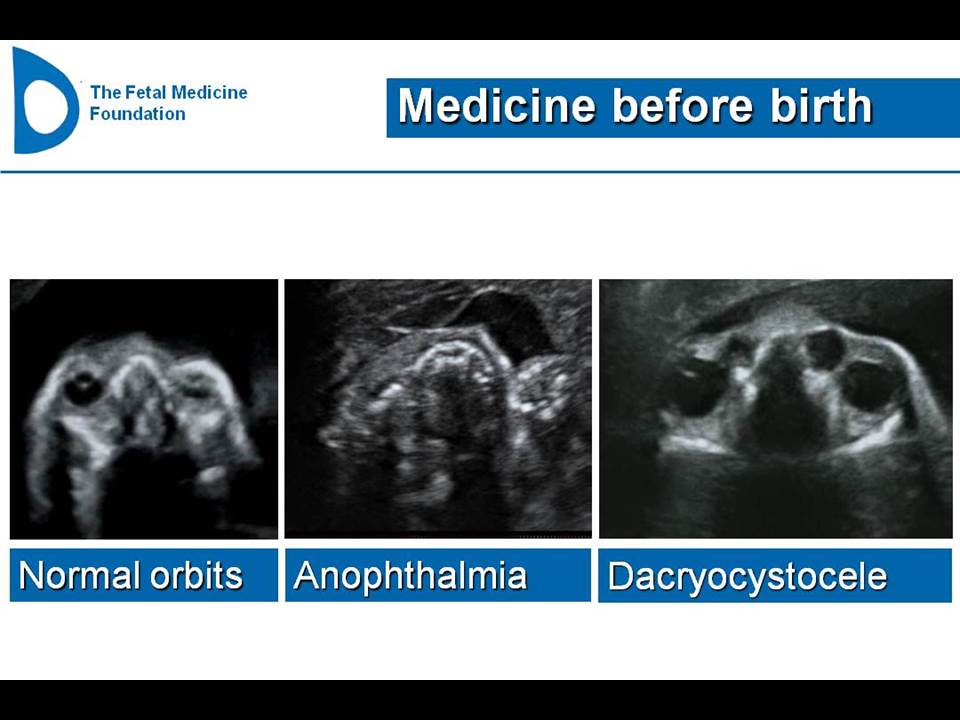 The Fetal Medicine Foundation

Medicine before birth

Normal orbits

Anophthalmia

Dacryocystocele